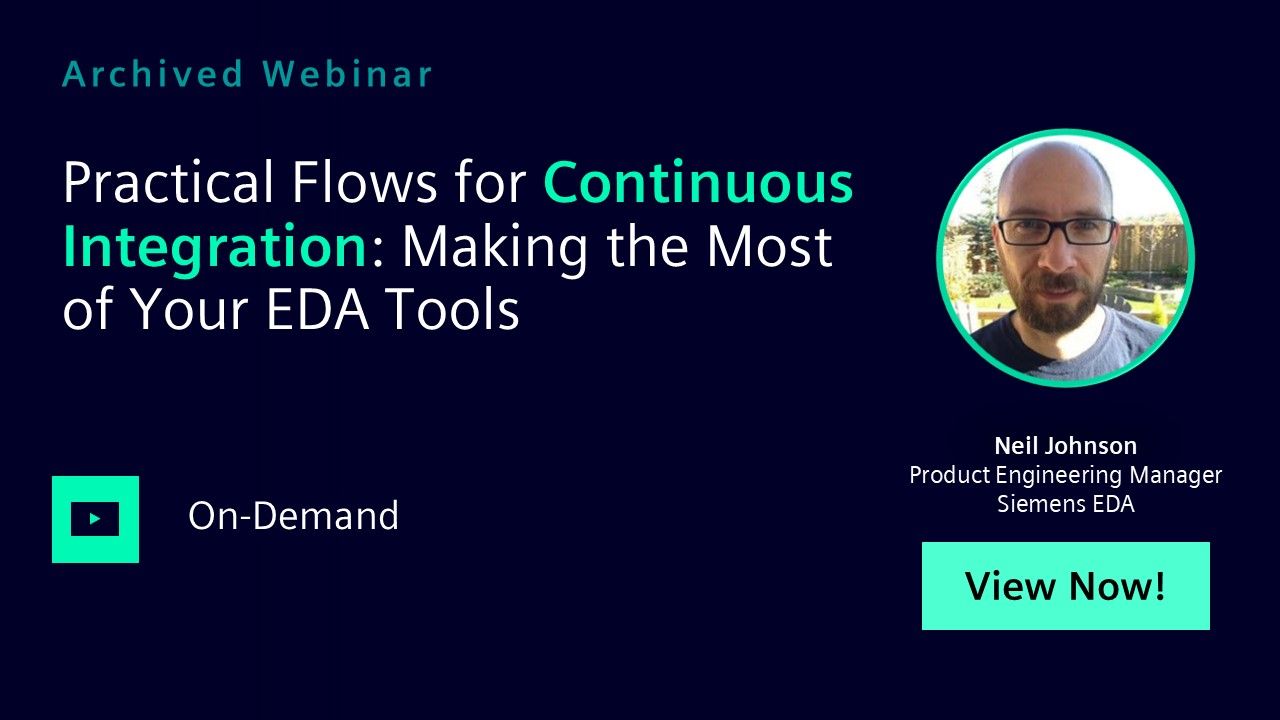 Archived Webinar

Practical Flows for Continuous Integration: Making the Most of Your EDA Tools

On-Demand

Neil Johnson
Product Engineering Manager
Siemens EDA

View Now!